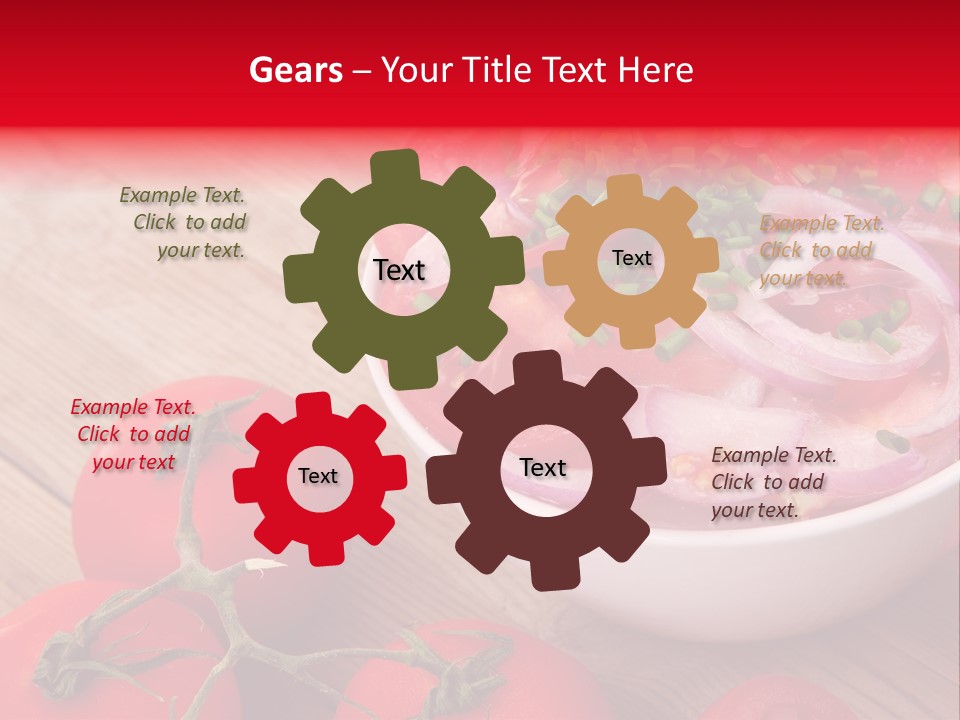 Gears – Your Title Text Here

Example Text. Click to add your text.

Text

Text

Example Text. Click to add your text.

Example Text. Click to add your text

Text

Text

Example Text. Click to add your text.